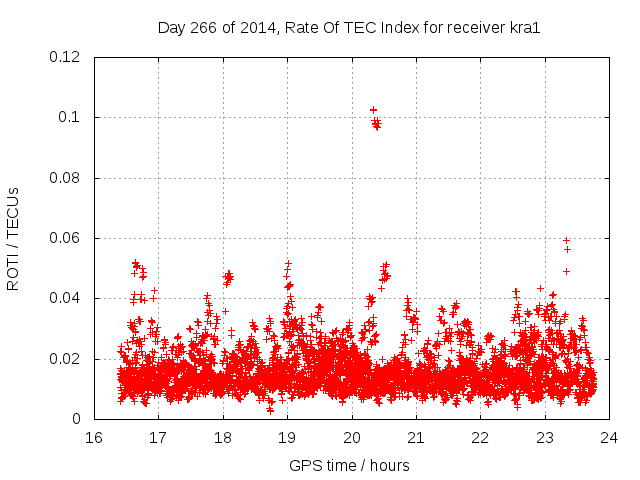 Day 266 of 2014, Rate Of TEC Index for receiver kra1

ROTI / TECUs

0.12
0.1
0.08
0.06
0.04
0.02
0

16
17
18
19
20
21
22
23
24

GPS time / hours